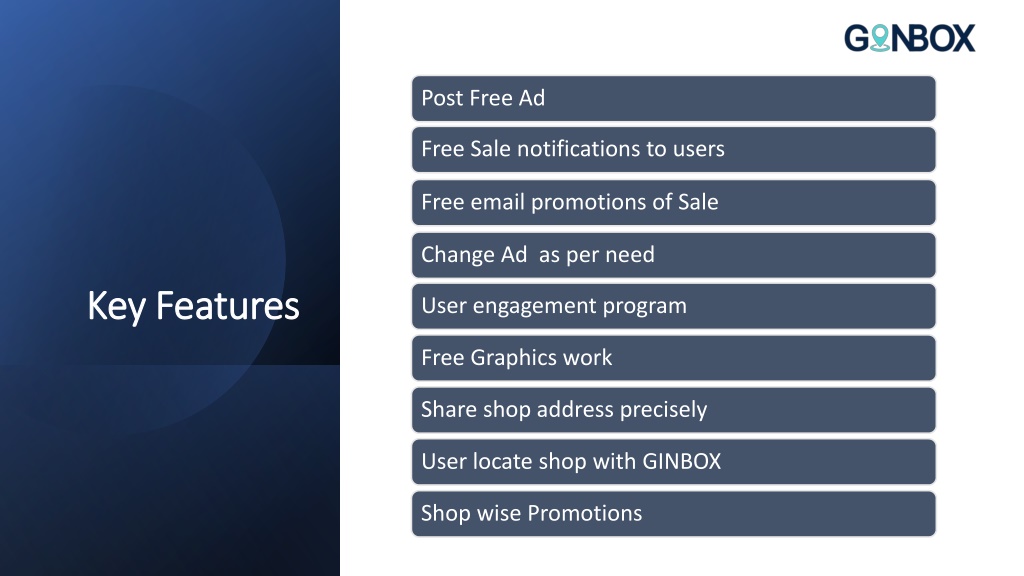 GINBOX

Key Features

Post Free Ad

Free Sale notifications to users

Free email promotions of Sale

Change Ad as per need

User engagement program

Free Graphics work

Share shop address precisely

User locate shop with GINBOX

Shop wise Promotions